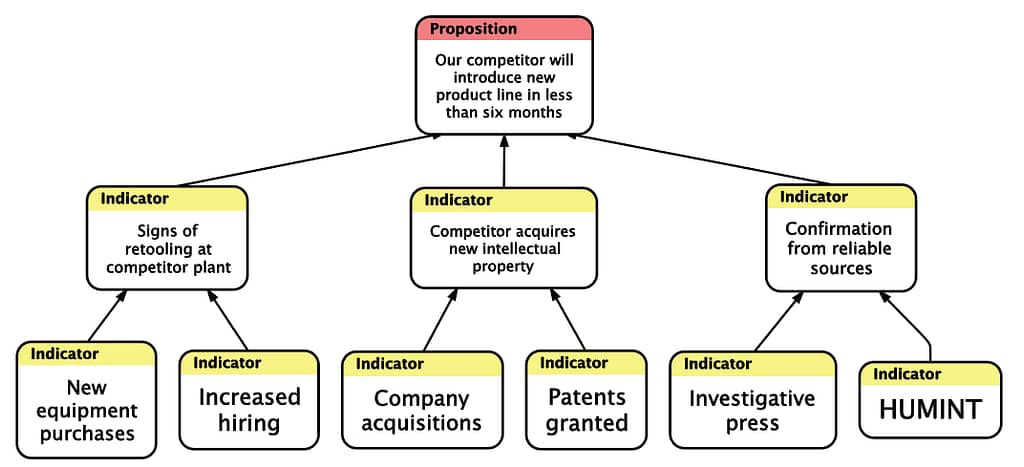 Proposition
Our competitor will introduce new product line in less than six months

Indicator
Signs of retooling at competitor plant

Indicator
Competitor acquires new intellectual property

Indicator
Confirmation from reliable sources

Indicator
New equipment purchases

Indicator
Increased hiring

Indicator
Company acquisitions

Indicator
Patents granted

Indicator
Investigative press

Indicator
HUMINT